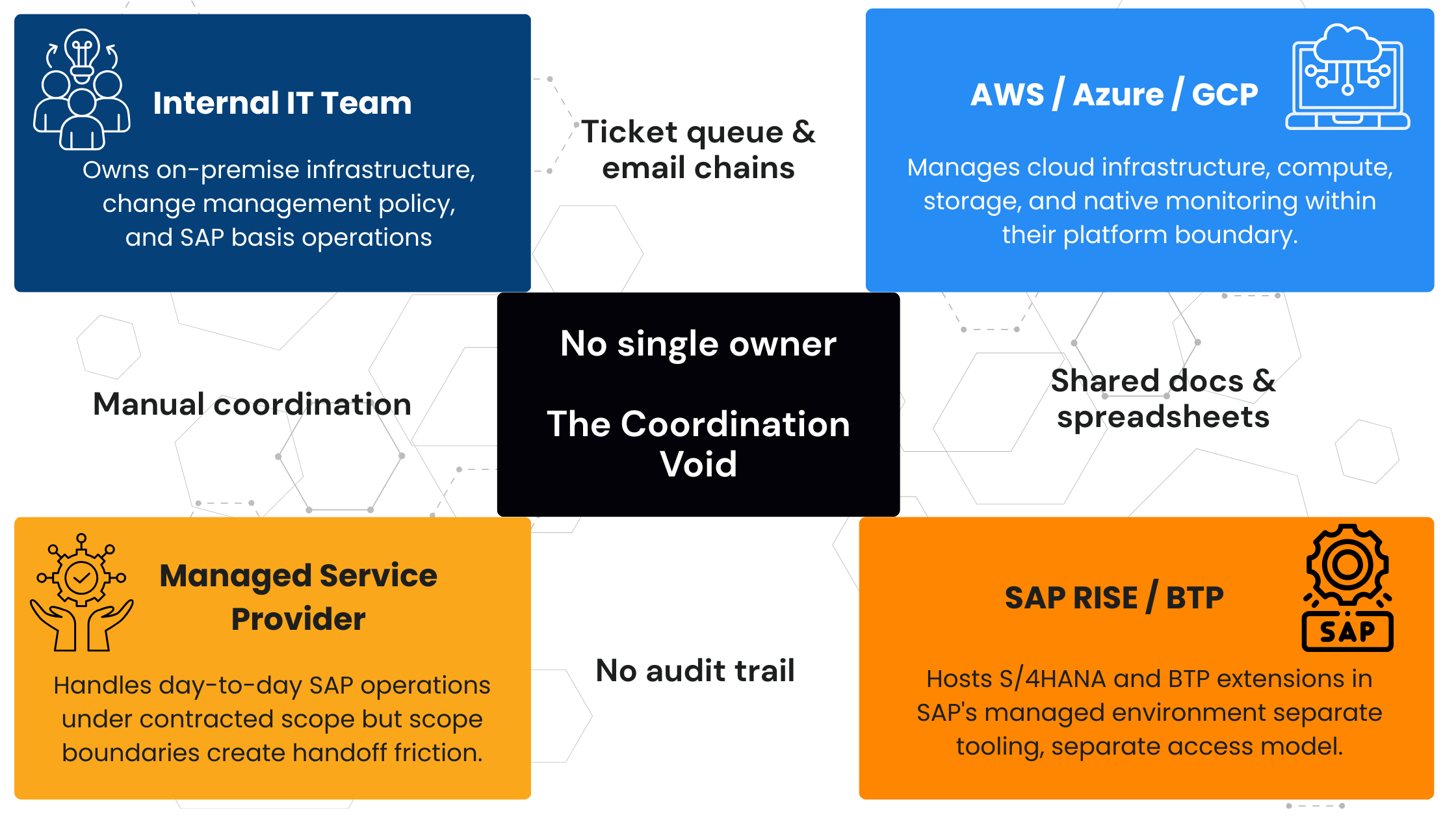 Internal IT Team

Owns on-premise infrastructure, change management policy, and SAP basis operations

Ticket queue & email chains

AWS / Azure / GCP

Manages cloud infrastructure, compute, storage, and native monitoring within their platform boundary.

Manual coordination

No single owner

The Coordination Void

Shared docs & spreadsheets

Managed Service Provider

Handles day-to-day SAP operations under contracted scope but scope boundaries create handoff friction.

No audit trail

SAP RISE / BTP

SAP

Hosts S/4HANA and BTP extensions in SAP's managed environment separate tooling, separate access model.